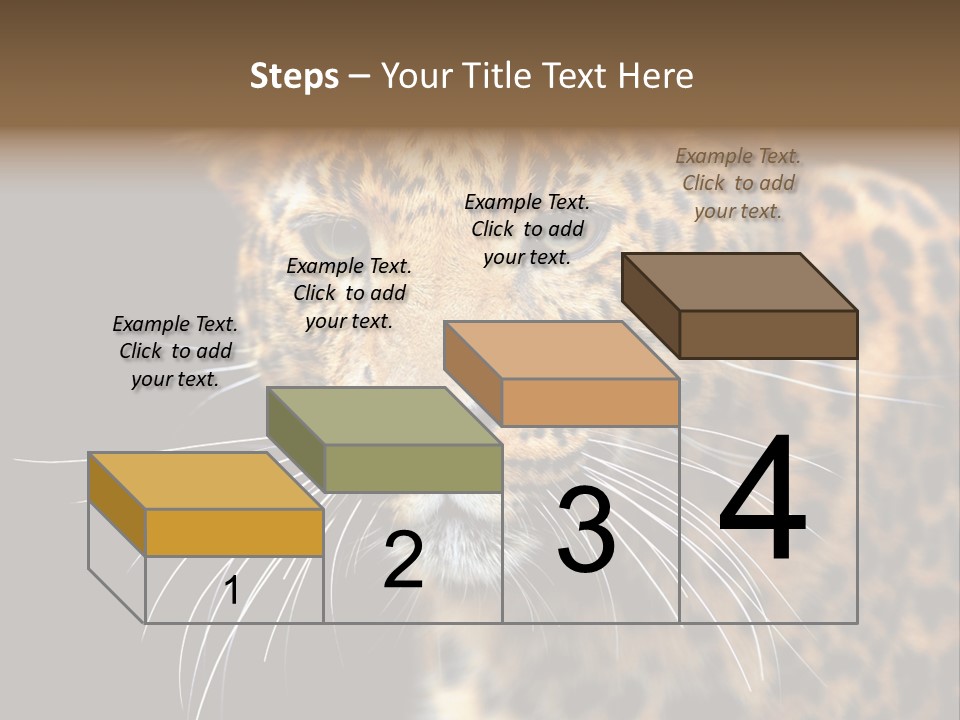 Steps – Your Title Text Here

Example Text. Click to add your text.

Example Text. Click to add your text.

Example Text. Click to add your text.

Example Text. Click to add your text.

1

2

3

4